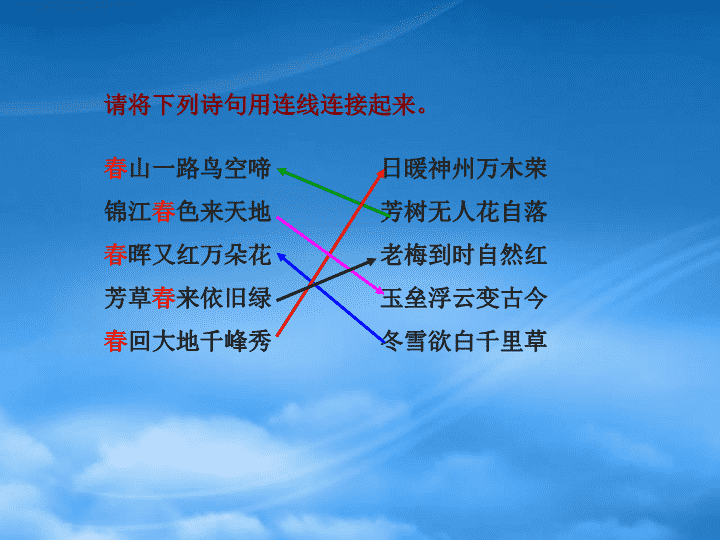 请将下列诗句用连线连接起来。

春山一路鸟空啼
锦江春色来天地
春晖又红万朵花
芳草春来依旧绿
春回大地千峰秀

日暖神州万木荣
芳树无人花自落
老梅到时自然红
玉垒浮云变古今
冬雪欲白千里草